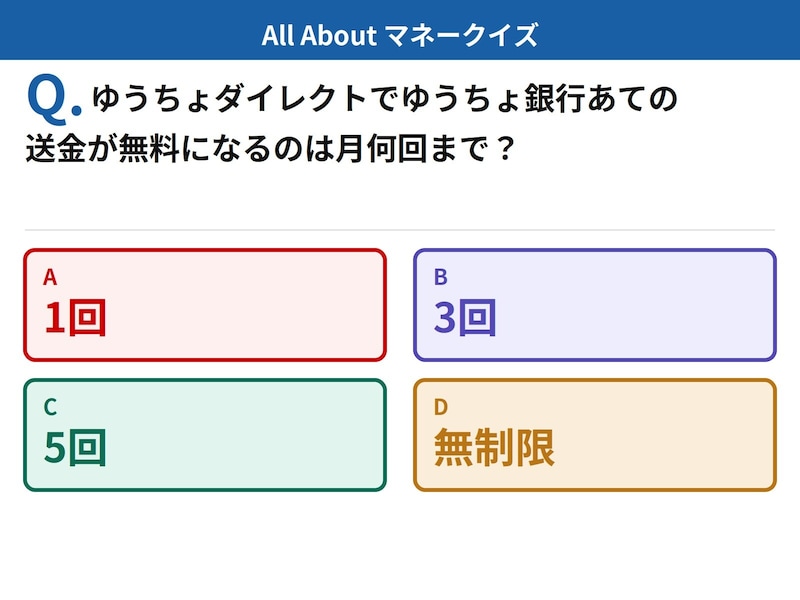 All About マネークイズ

Q. ゆうちょダイレクトでゆうちょ銀行あての送金が無料になるのは月何回まで？

A
1回

B
3回

C
5回

D
無制限